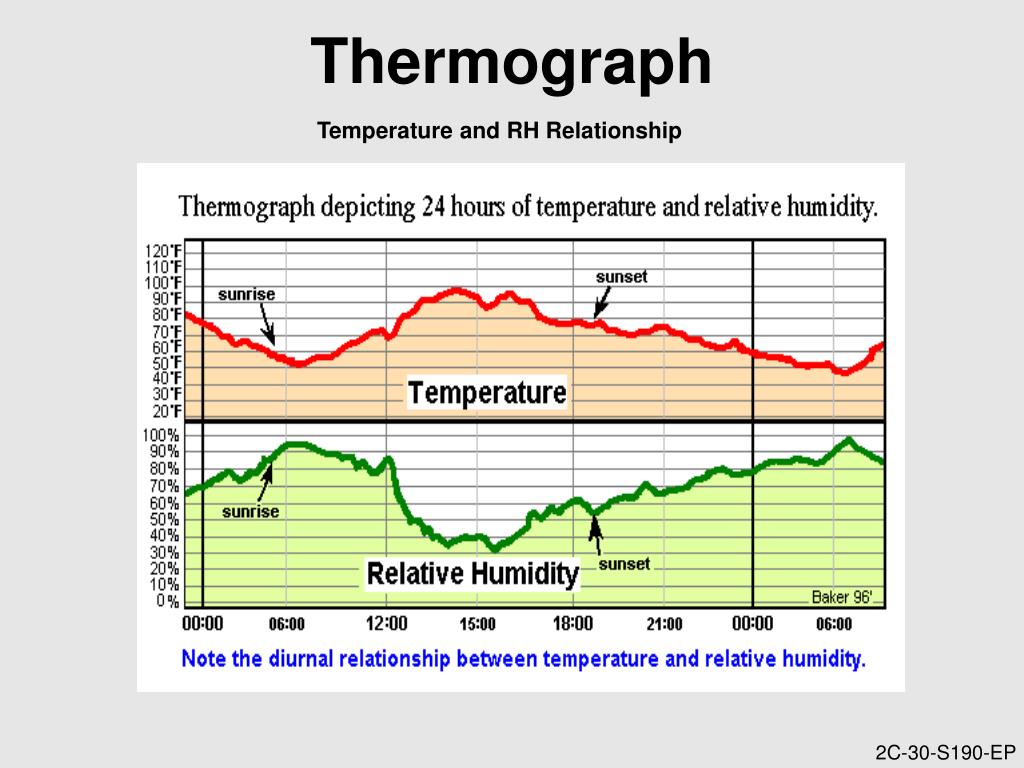 Thermograph

Temperature and RH Relationship

Thermograph depicting 24 hours of temperature and relative humidity.

120°F
110°F
100°F
90°F
80°F
70°F
60°F
50°F
40°F
30°F
20°F

sunrise

sunset

Temperature

100%
90%
80%
70%
60%
50%
40%
30%
20%
10%
0%

sunrise

sunset

Relative Humidity

Baker 96'

00:00 06:00 12:00 15:00 18:00 21:00 00:00 06:00

Note the diurnal relationship between temperature and relative humidity.

2C-30-S190-EP